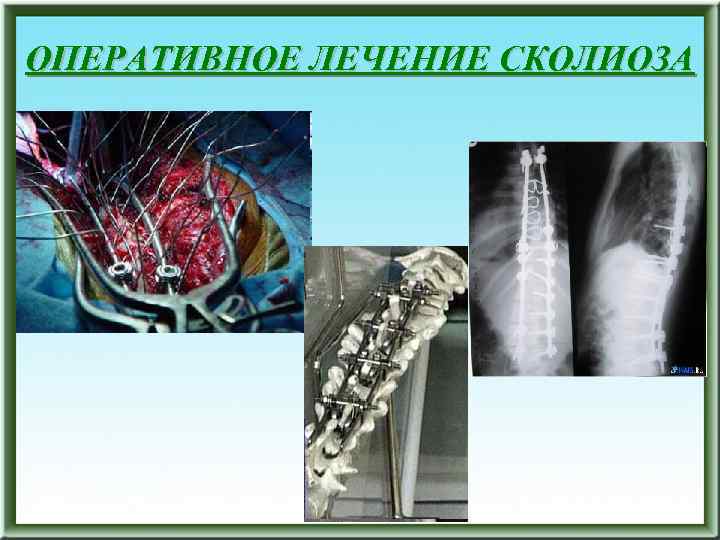 ОПЕРАТИВНОЕ ЛЕЧЕНИЕ СКОЛИОЗА